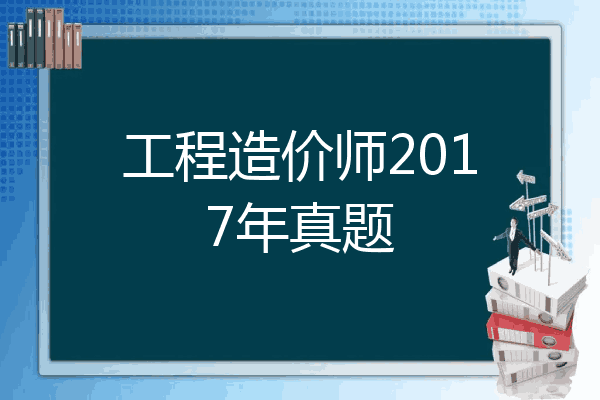 工程造价师2017年真题